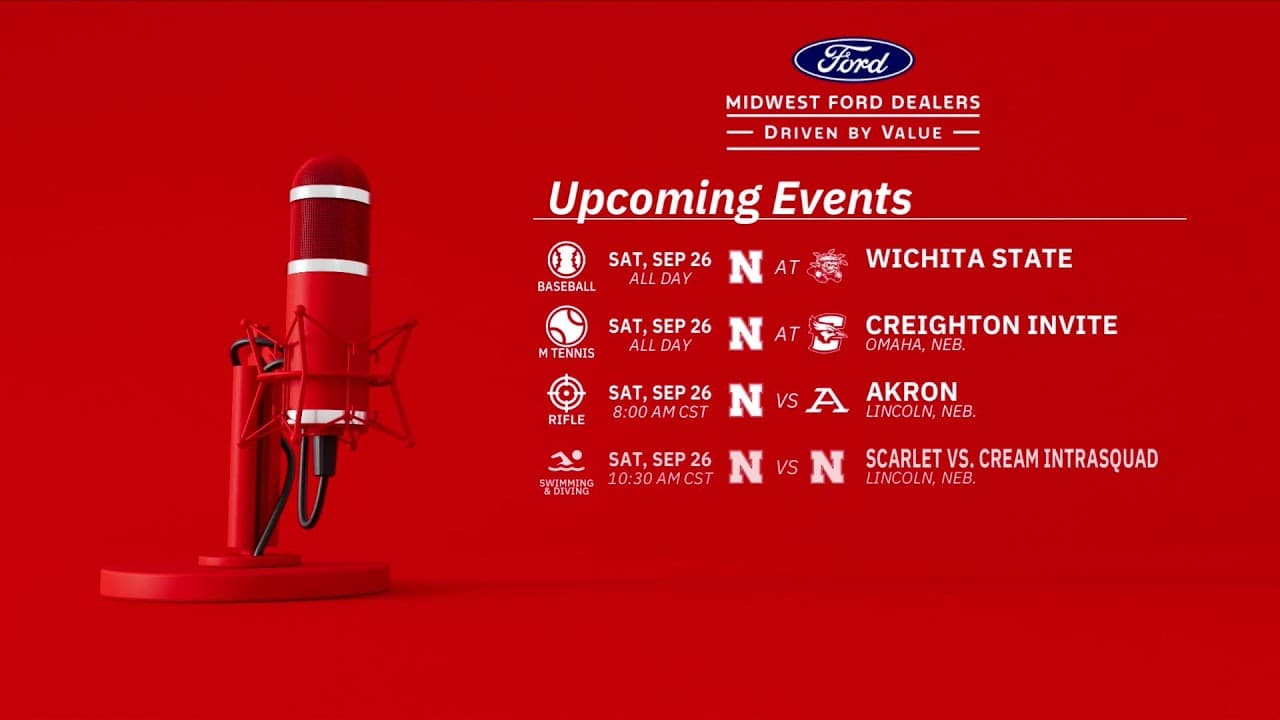 Ford
MIDWEST FORD DEALERS
DRIVEN BY VALUE

Upcoming Events

BASEBALL SAT, SEP 26 ALL DAY N AT WICHITA STATE

M TENNIS SAT, SEP 26 ALL DAY N AT CREIGHTON INVITE OMAHA, NEB.

RIFLE SAT, SEP 26 8:00 AM CST N VS A AKRON LINCOLN, NEB.

SWIMMING & DIVING SAT, SEP 26 10:30 AM CST N VS N SCARLET VS. CREAM INTRASQUAD LINCOLN, NEB.